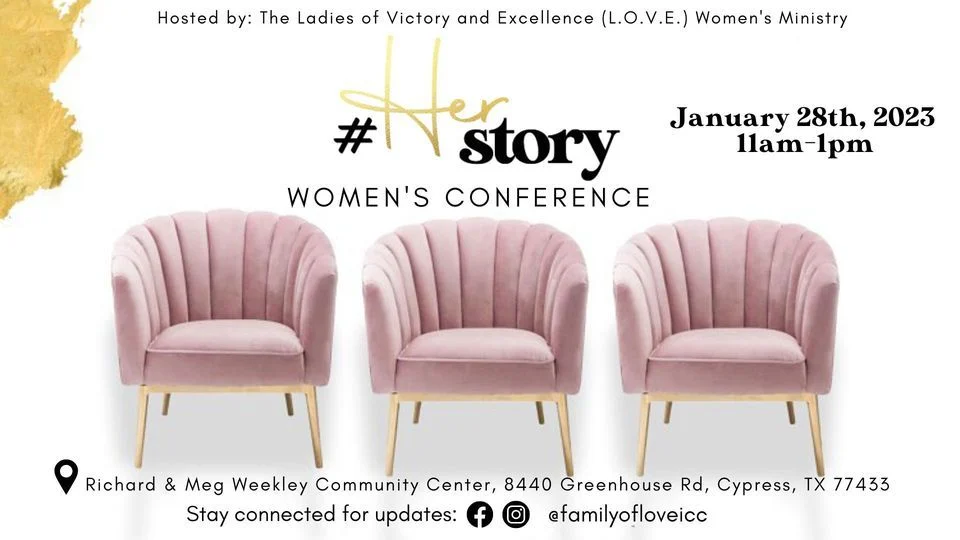 Hosted by: The Ladies of Victory and Excellence (L.O.V.E.) Women's Ministry

#Her story

WOMEN'S CONFERENCE

January 28th, 2023
11am-1pm

Richard & Meg Weekley Community Center, 8440 Greenhouse Rd, Cypress, TX 77433

Stay connected for updates: @familyofloveicc